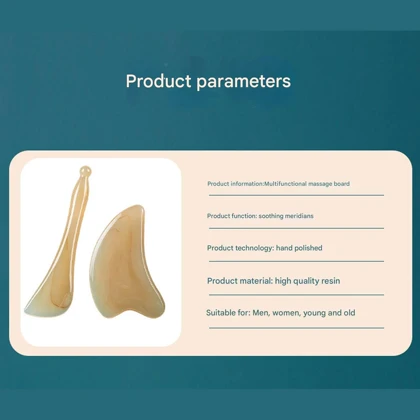 Product parameters

Product information:Multifunctional massage board

Product function: soothing meridians

Product technology: hand polished

Product material: high quality resin

Suitable for: Men, women, young and old